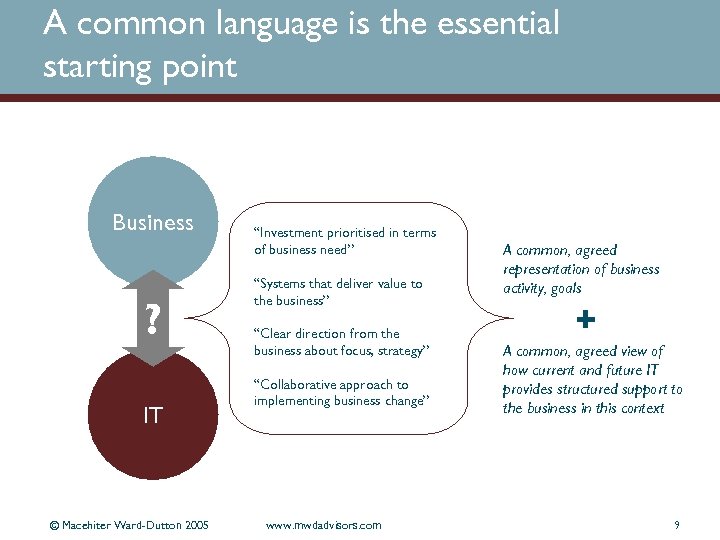 A common language is the essential starting point

Business

?

IT

"Investment prioritised in terms of business need"

"Systems that deliver value to the business"

"Clear direction from the business about focus, strategy"

"Collaborative approach to implementing business change"

A common, agreed representation of business activity, goals

+

A common, agreed view of how current and future IT provides structured support to the business in this context

© Macehiter Ward-Dutton 2005 www.mwdadvisors.com 9